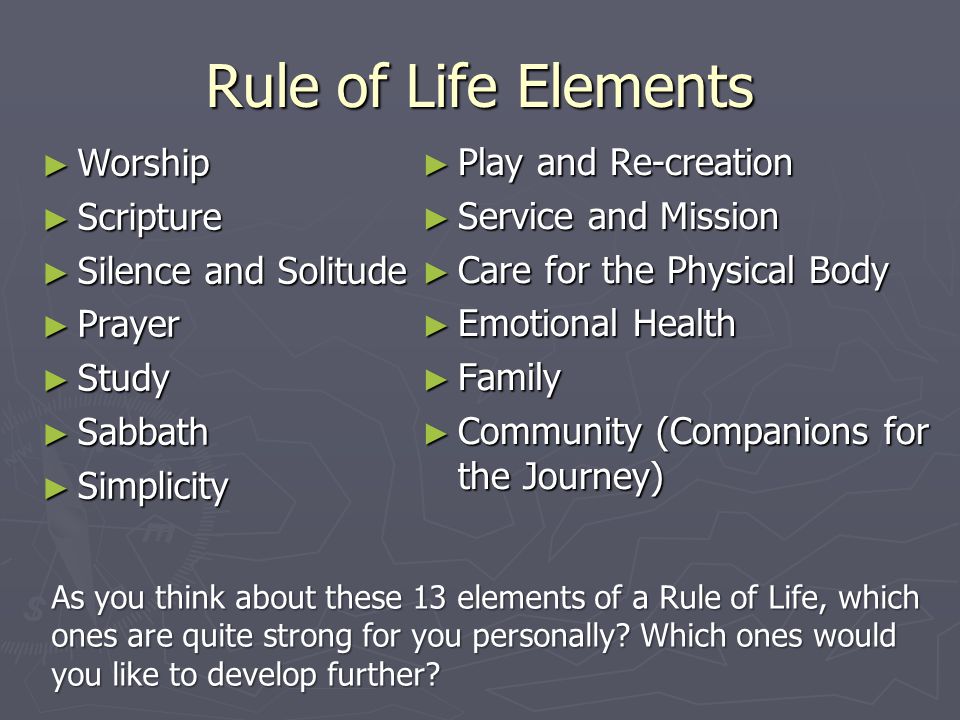 Rule of Life Elements

► Worship
► Scripture
► Silence and Solitude
► Prayer
► Study
► Sabbath
► Simplicity

► Play and Re-creation
► Service and Mission
► Care for the Physical Body
► Emotional Health
► Family
► Community (Companions for the Journey)

As you think about these 13 elements of a Rule of Life, which ones are quite strong for you personally? Which ones would you like to develop further?